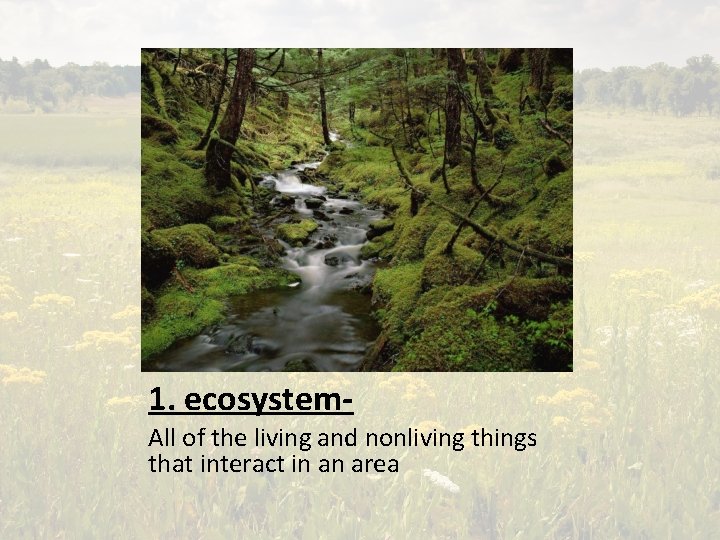 1. ecosystem-

All of the living and nonliving things that interact in an area